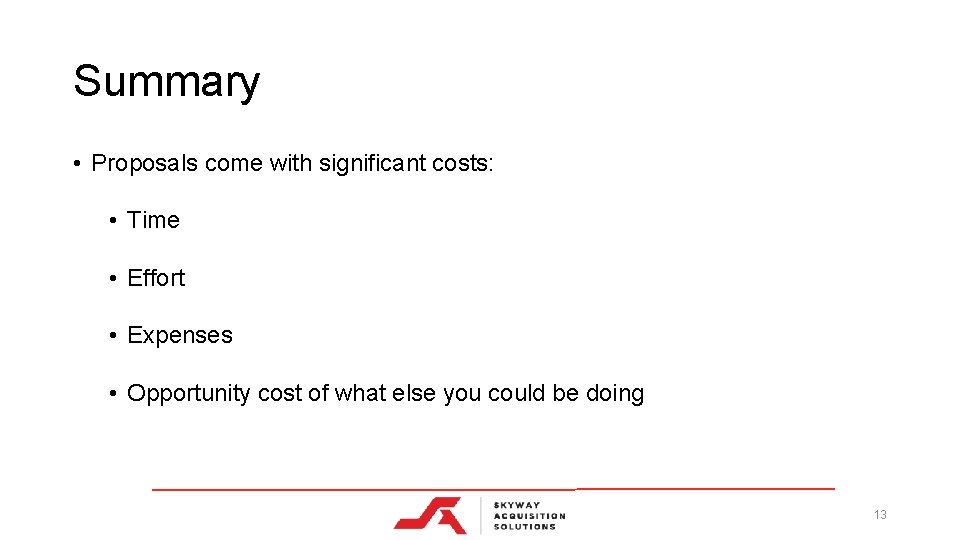 Summary

• Proposals come with significant costs:

• Time

• Effort

• Expenses

• Opportunity cost of what else you could be doing

SKYWAY ACQUISITION SOLUTIONS

13